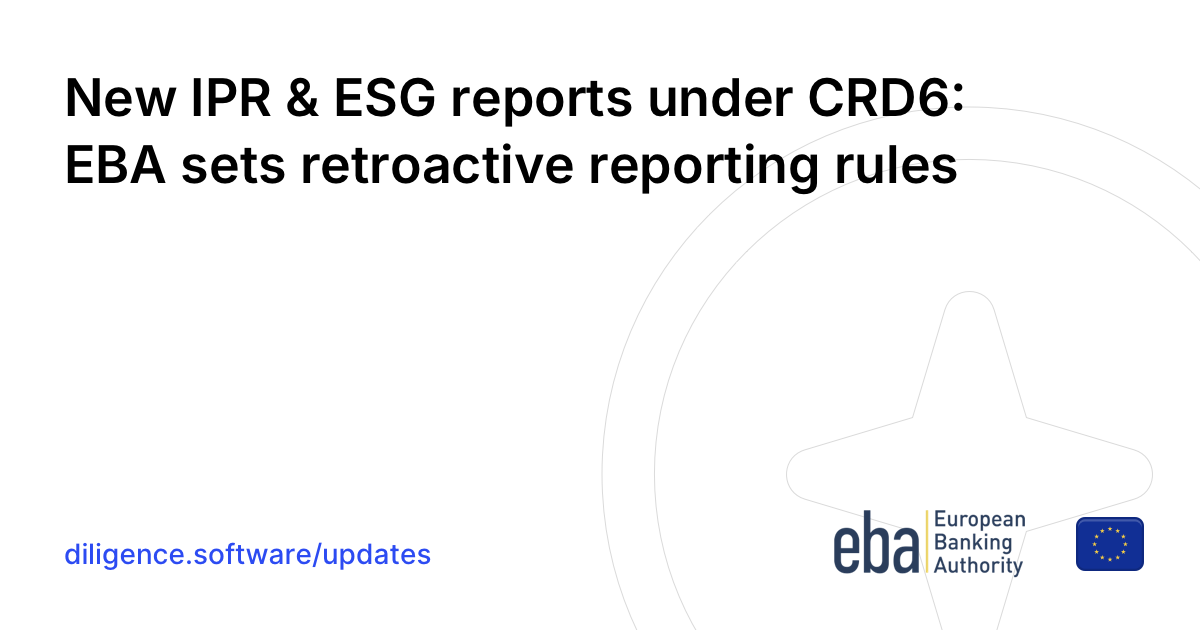 New IPR & ESG reports under CRD6: EBA sets retroactive reporting rules

diligence.software/updates

eba European Banking Authority